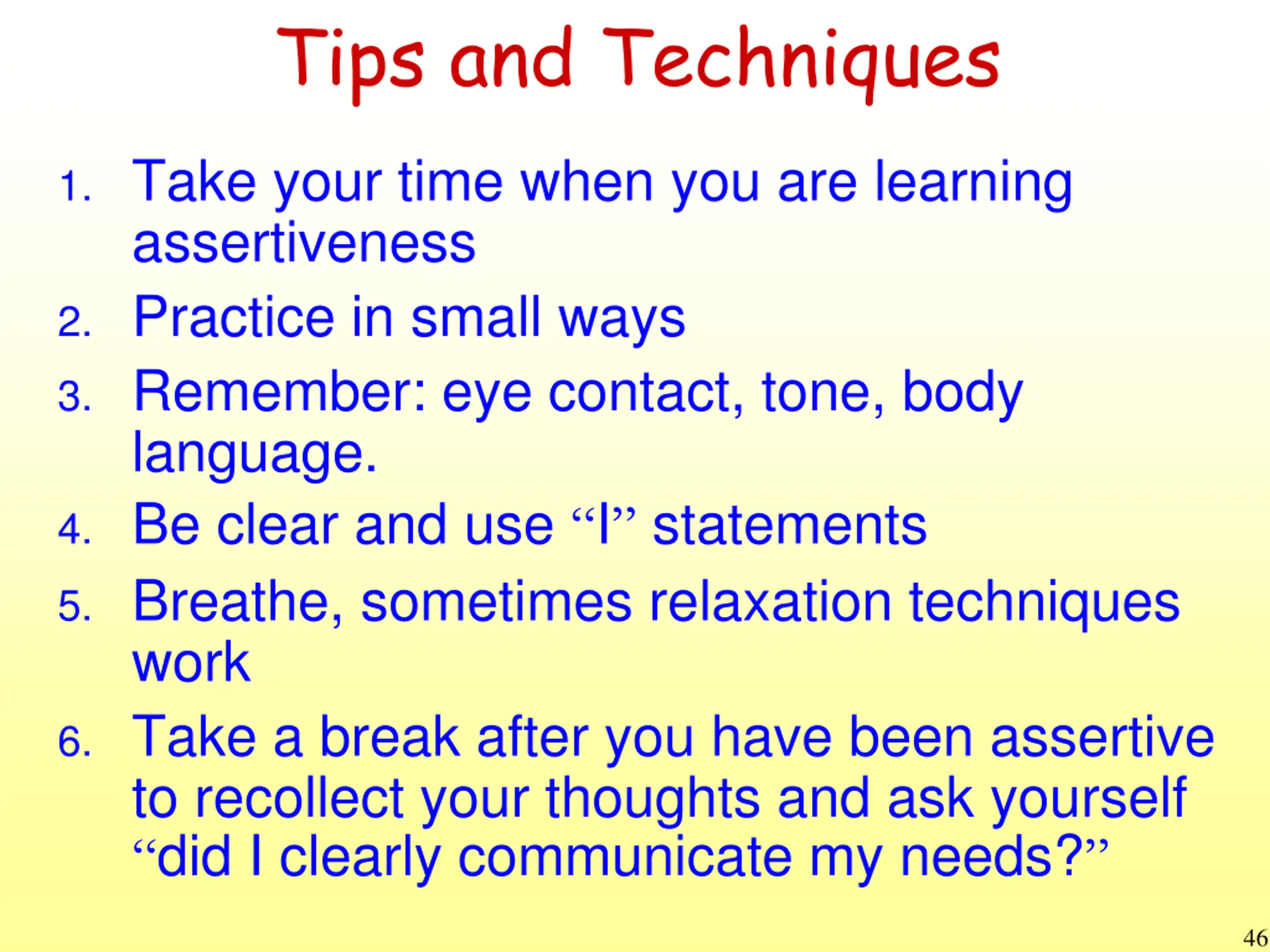 Tips and Techniques

1. Take your time when you are learning assertiveness
2. Practice in small ways
3. Remember: eye contact, tone, body language.
4. Be clear and use “I” statements
5. Breathe, sometimes relaxation techniques work
6. Take a break after you have been assertive to recollect your thoughts and ask yourself “did I clearly communicate my needs?”

46